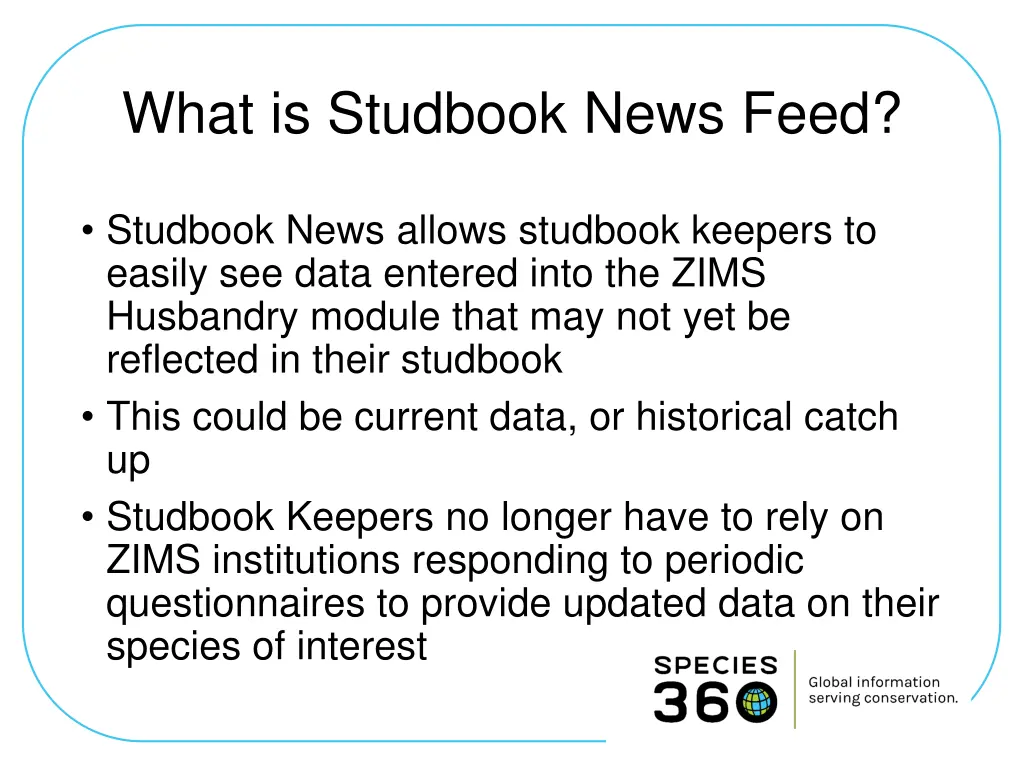 What is Studbook News Feed?

• Studbook News allows studbook keepers to easily see data entered into the ZIMS Husbandry module that may not yet be reflected in their studbook
• This could be current data, or historical catch up
• Studbook Keepers no longer have to rely on ZIMS institutions responding to periodic questionnaires to provide updated data on their species of interest

SPECIES 360
Global information serving conservation.